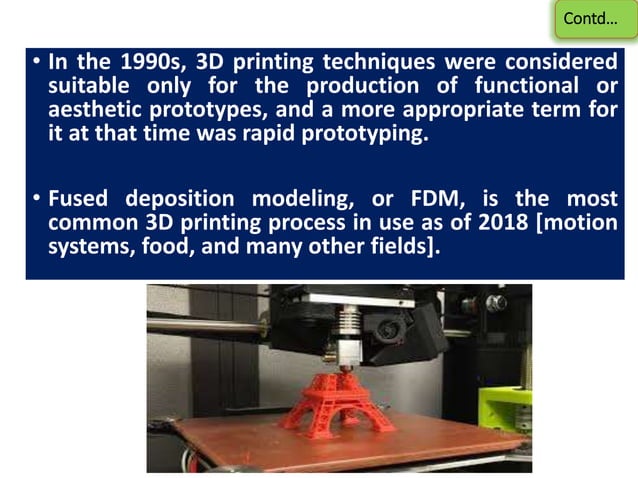 Contd…

• In the 1990s, 3D printing techniques were considered suitable only for the production of functional or aesthetic prototypes, and a more appropriate term for it at that time was rapid prototyping.

• Fused deposition modeling, or FDM, is the most common 3D printing process in use as of 2018 [motion systems, food, and many other fields].